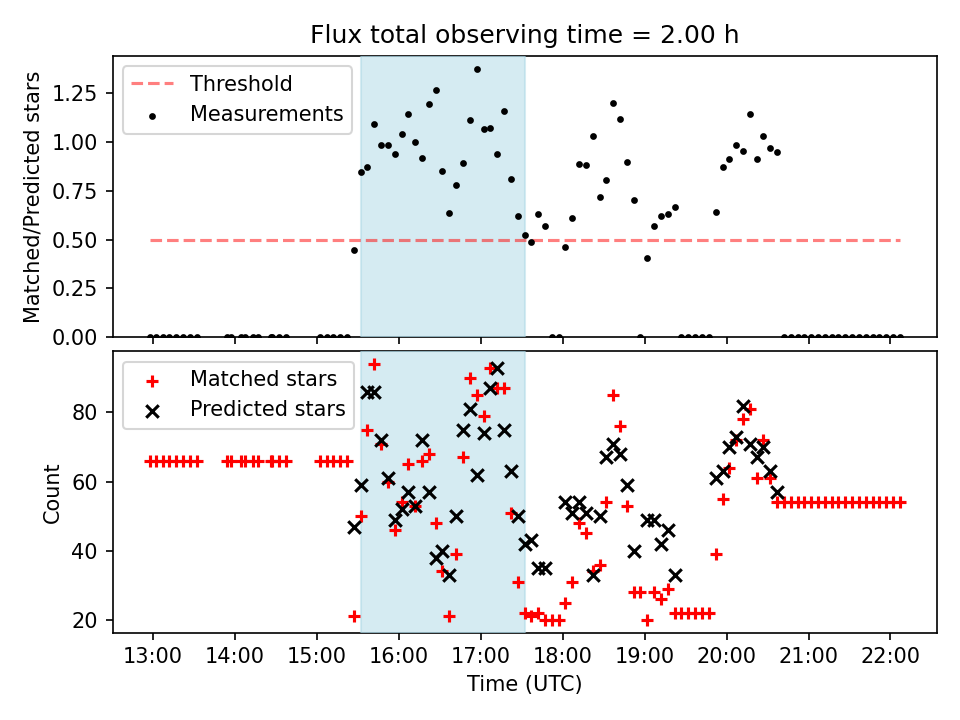 Flux total observing time = 2.00 h

Threshold
Measurements

Matched/Predicted stars

1.25
1.00
0.75
0.50
0.25
0.00

Matched stars
Predicted stars

Count

80
60
40
20

13:00 14:00 15:00 16:00 17:00 18:00 19:00 20:00 21:00 22:00

Time (UTC)